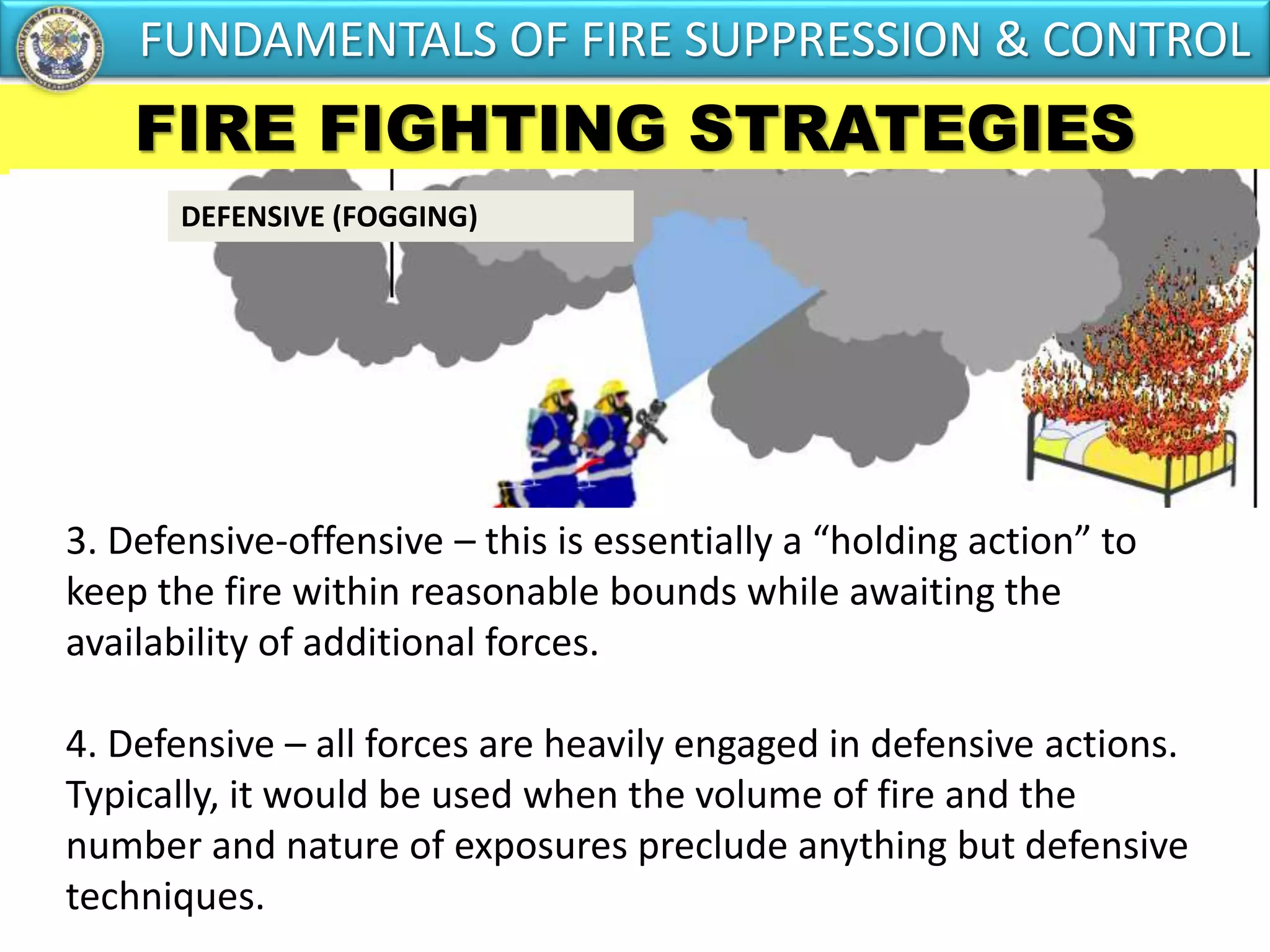 FUNDAMENTALS OF FIRE SUPPRESSION & CONTROL

FIRE FIGHTING STRATEGIES

DEFENSIVE (FOGGING)

3. Defensive-offensive – this is essentially a “holding action” to keep the fire within reasonable bounds while awaiting the availability of additional forces.

4. Defensive – all forces are heavily engaged in defensive actions. Typically, it would be used when the volume of fire and the number and nature of exposures preclude anything but defensive techniques.